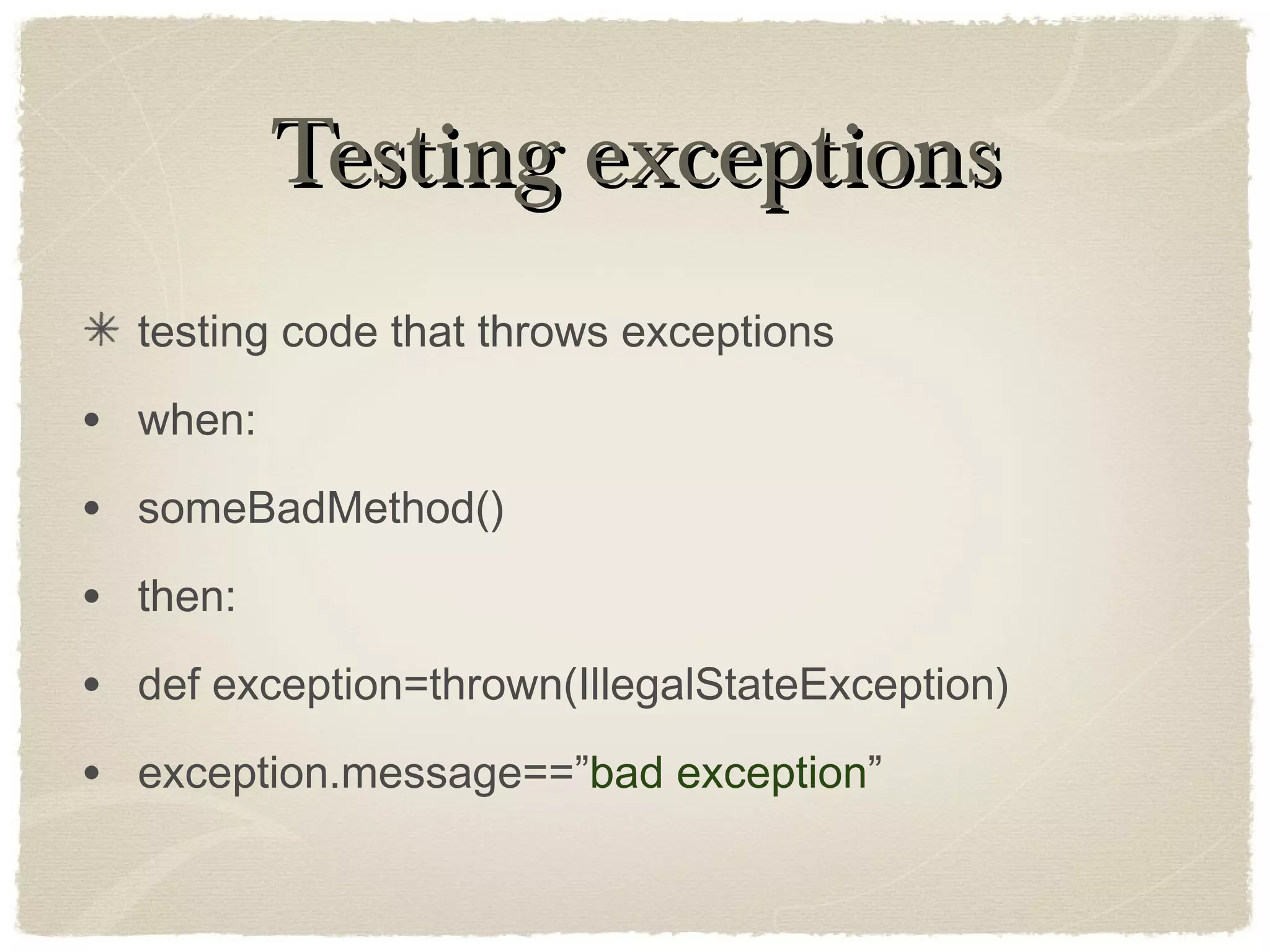 Testing exceptions

✳ testing code that throws exceptions

• when:

• someBadMethod()

• then:

• def exception=thrown(IllegalStateException)

• exception.message==”bad exception”